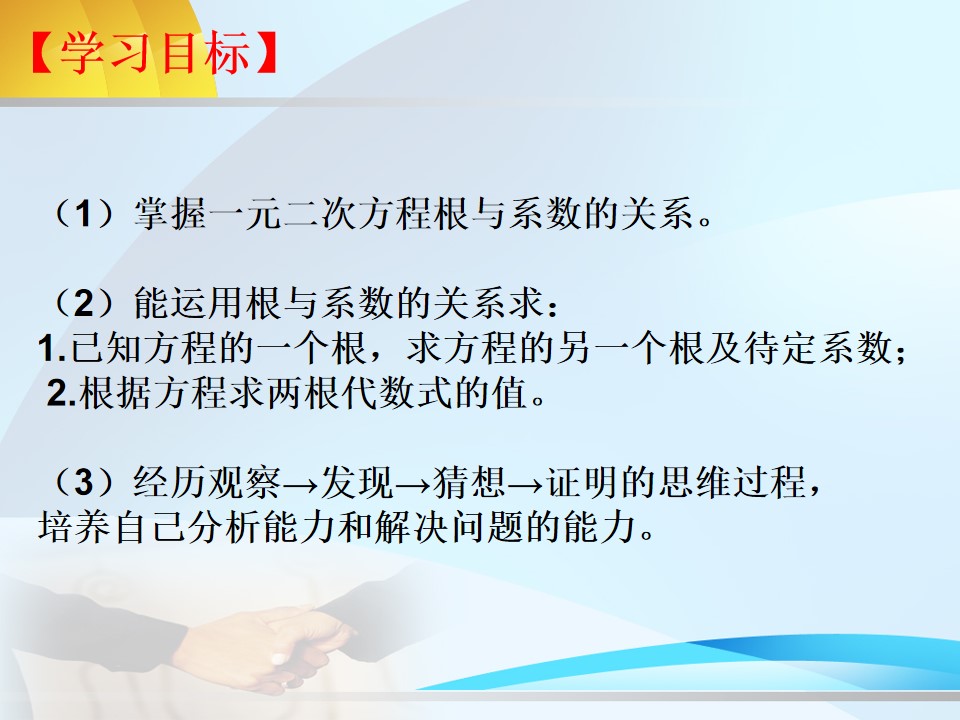 【学习目标】

（1）掌握一元二次方程根与系数的关系。

（2）能运用根与系数的关系求：
1.已知方程的一个根，求方程的另一个根及待定系数；
2.根据方程求两根代数式的值。

（3）经历观察→发现→猜想→证明的思维过程，培养自己分析能力和解决问题的能力。